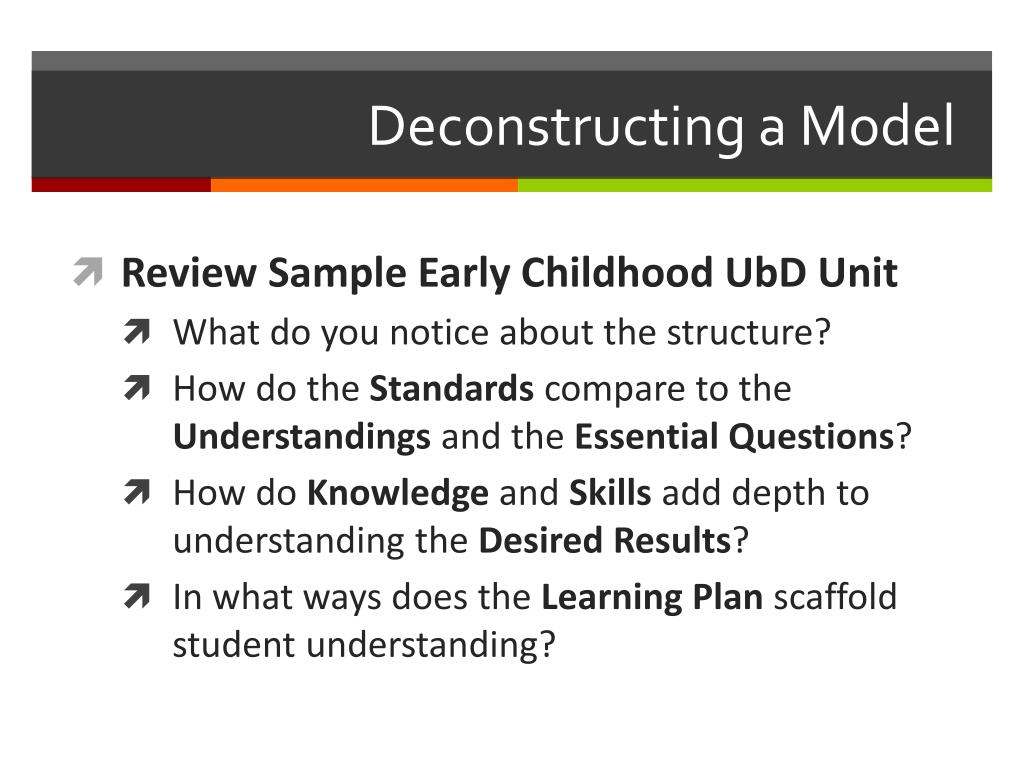 Deconstructing a Model

Review Sample Early Childhood UbD Unit

What do you notice about the structure?

How do the Standards compare to the Understandings and the Essential Questions?

How do Knowledge and Skills add depth to understanding the Desired Results?

In what ways does the Learning Plan scaffold student understanding?